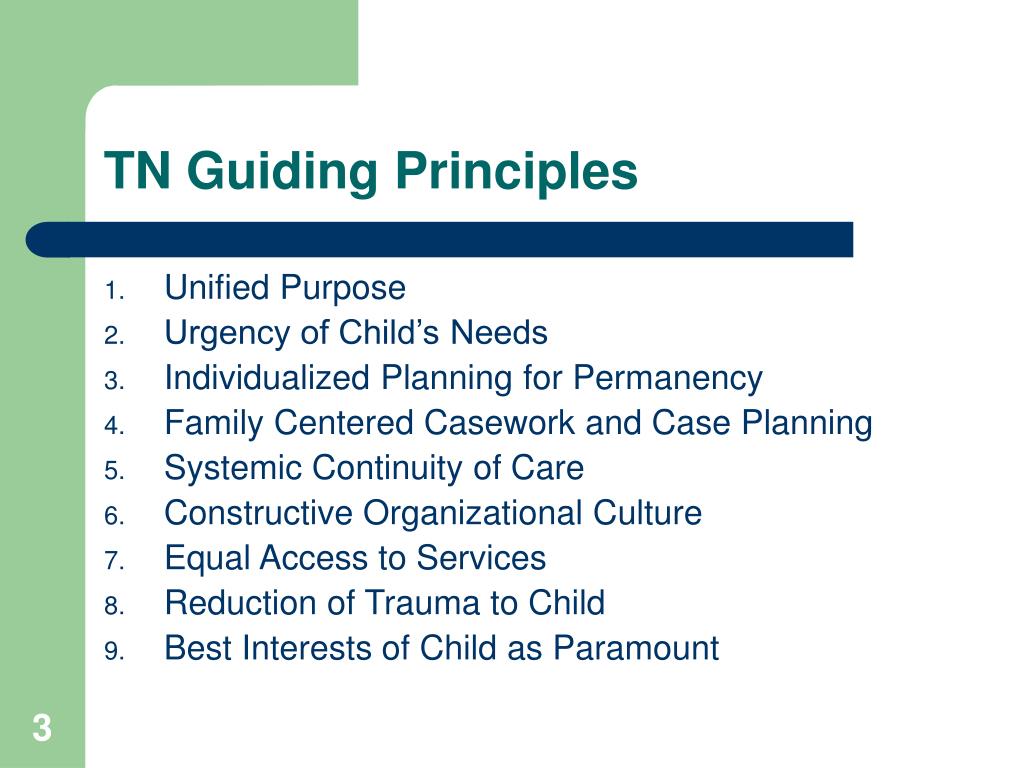 TN Guiding Principles

1. Unified Purpose
2. Urgency of Child’s Needs
3. Individualized Planning for Permanency
4. Family Centered Casework and Case Planning
5. Systemic Continuity of Care
6. Constructive Organizational Culture
7. Equal Access to Services
8. Reduction of Trauma to Child
9. Best Interests of Child as Paramount

3